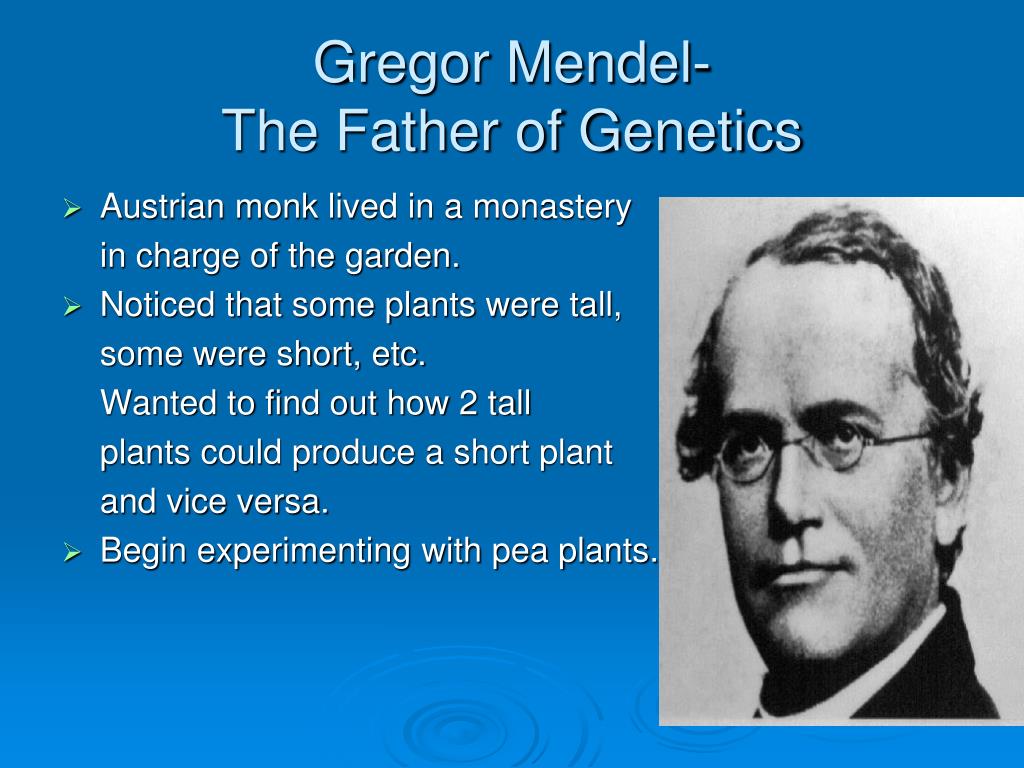 Gregor Mendel-
The Father of Genetics

➢ Austrian monk lived in a monastery in charge of the garden.
➢ Noticed that some plants were tall, some were short, etc.
Wanted to find out how 2 tall plants could produce a short plant and vice versa.
➢ Begin experimenting with pea plants.